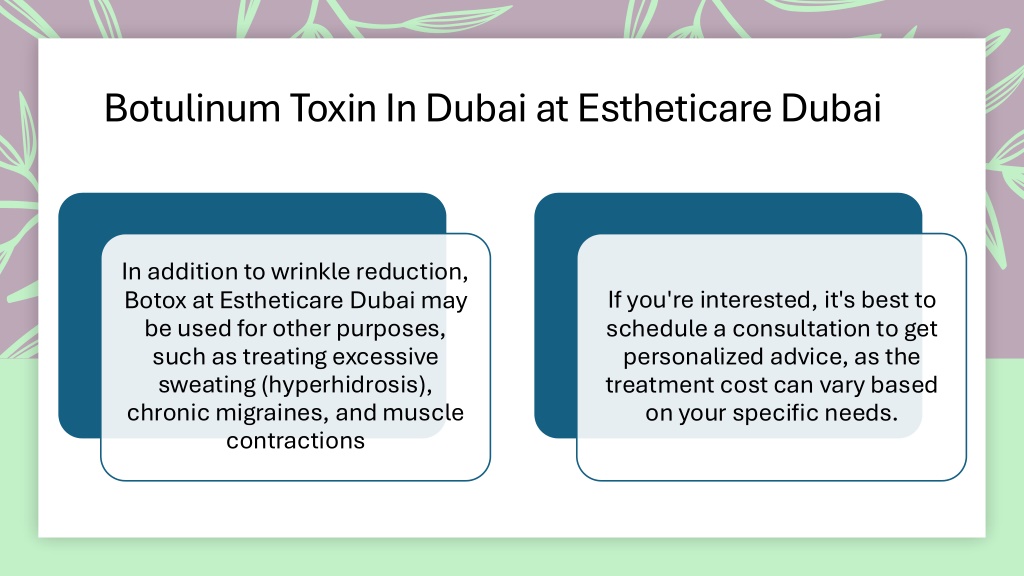 Botulinum Toxin In Dubai at Estheticare Dubai

In addition to wrinkle reduction, Botox at Estheticare Dubai may be used for other purposes, such as treating excessive sweating (hyperhidrosis), chronic migraines, and muscle contractions

If you're interested, it's best to schedule a consultation to get personalized advice, as the treatment cost can vary based on your specific needs.